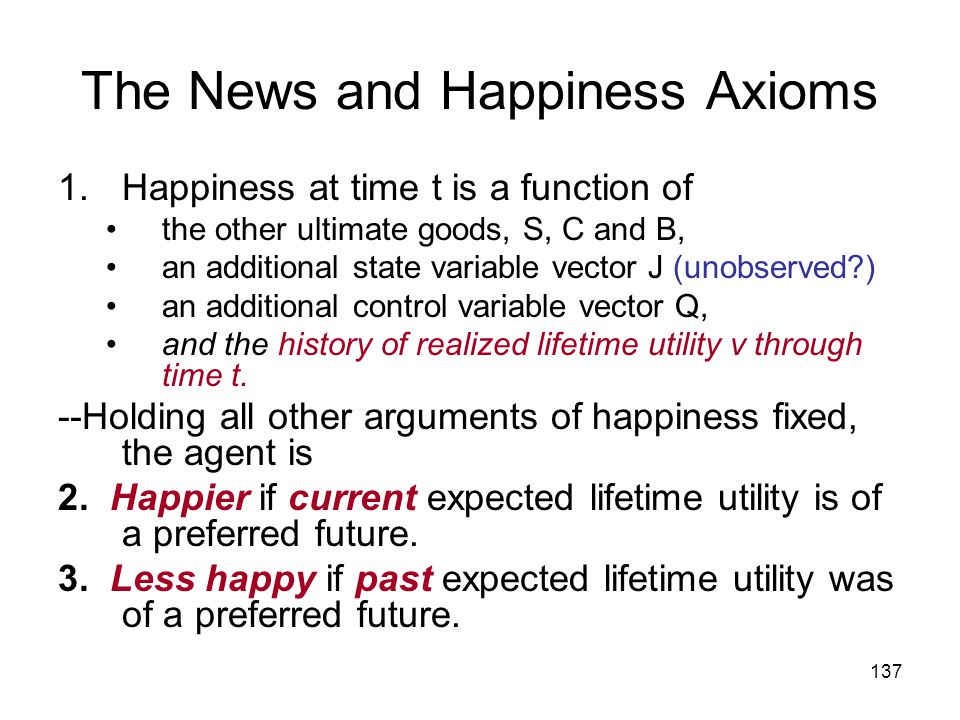 The News and Happiness Axioms

1. Happiness at time t is a function of
• the other ultimate goods, S, C and B,
• an additional state variable vector J (unobserved?)
• an additional control variable vector Q,
• and the history of realized lifetime utility v through time t.

--Holding all other arguments of happiness fixed, the agent is

2. Happier if current expected lifetime utility is of a preferred future.

3. Less happy if past expected lifetime utility was of a preferred future.

137